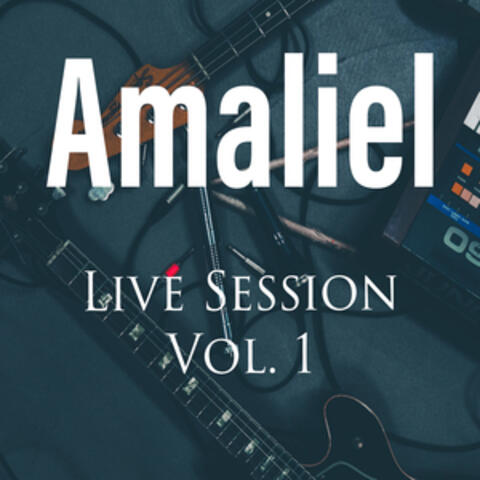 Amaliel

Live Session
Vol. 1